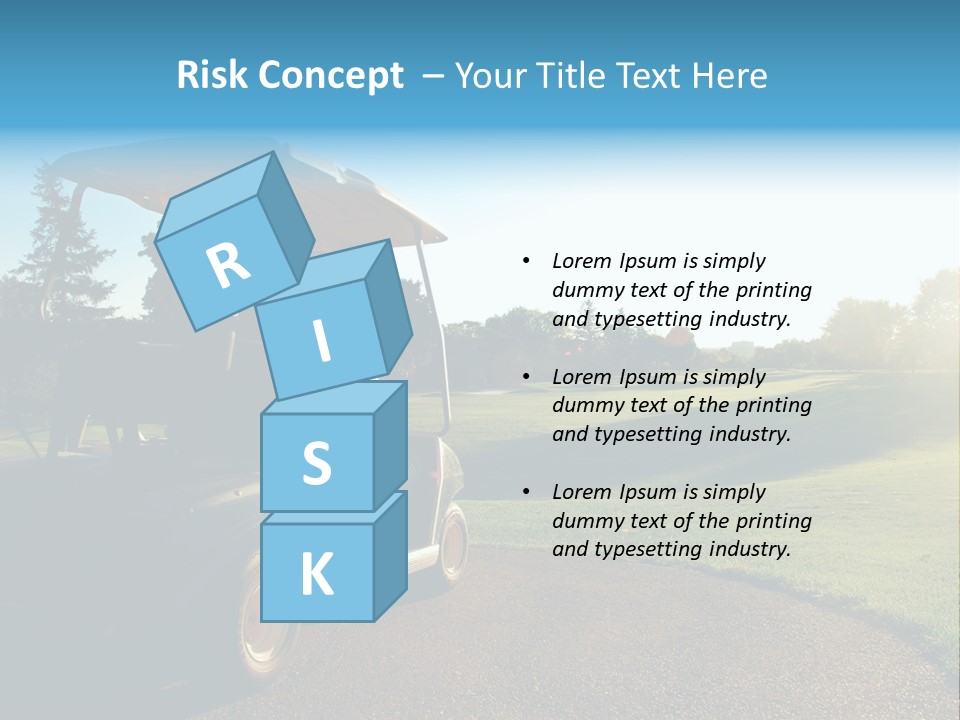 Risk Concept – Your Title Text Here

R
I
S
K

• Lorem Ipsum is simply dummy text of the printing and typesetting industry.

• Lorem Ipsum is simply dummy text of the printing and typesetting industry.

• Lorem Ipsum is simply dummy text of the printing and typesetting industry.